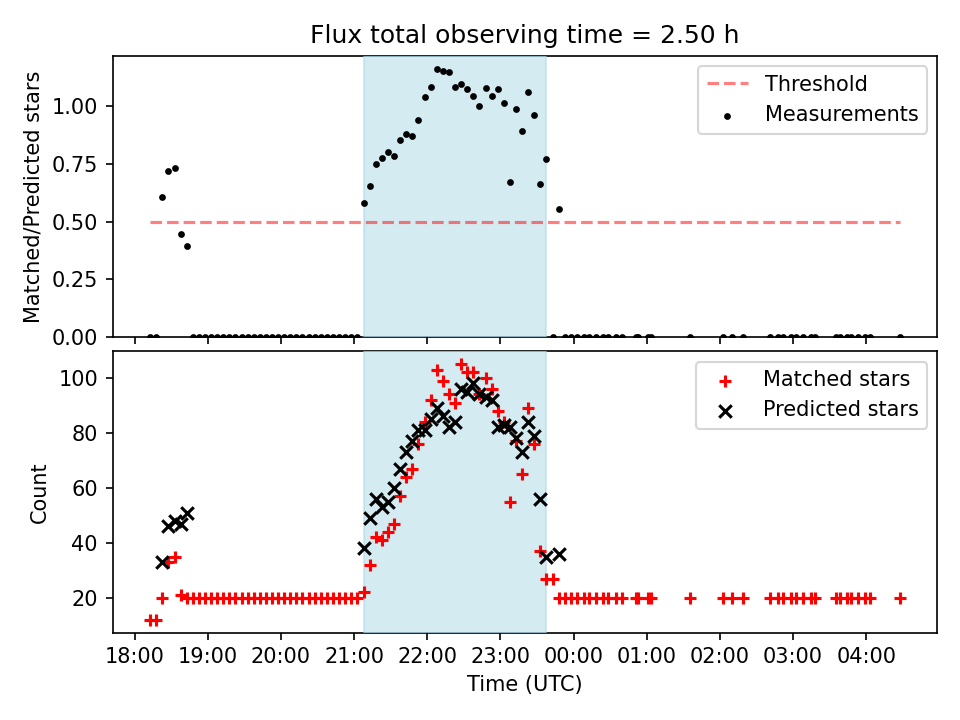 Flux total observing time = 2.50 h

Matched/Predicted stars

1.00
0.75
0.50
0.25
0.00

Threshold
Measurements

Count

100
80
60
40
20

Matched stars
Predicted stars

18:00 19:00 20:00 21:00 22:00 23:00 00:00 01:00 02:00 03:00 04:00

Time (UTC)